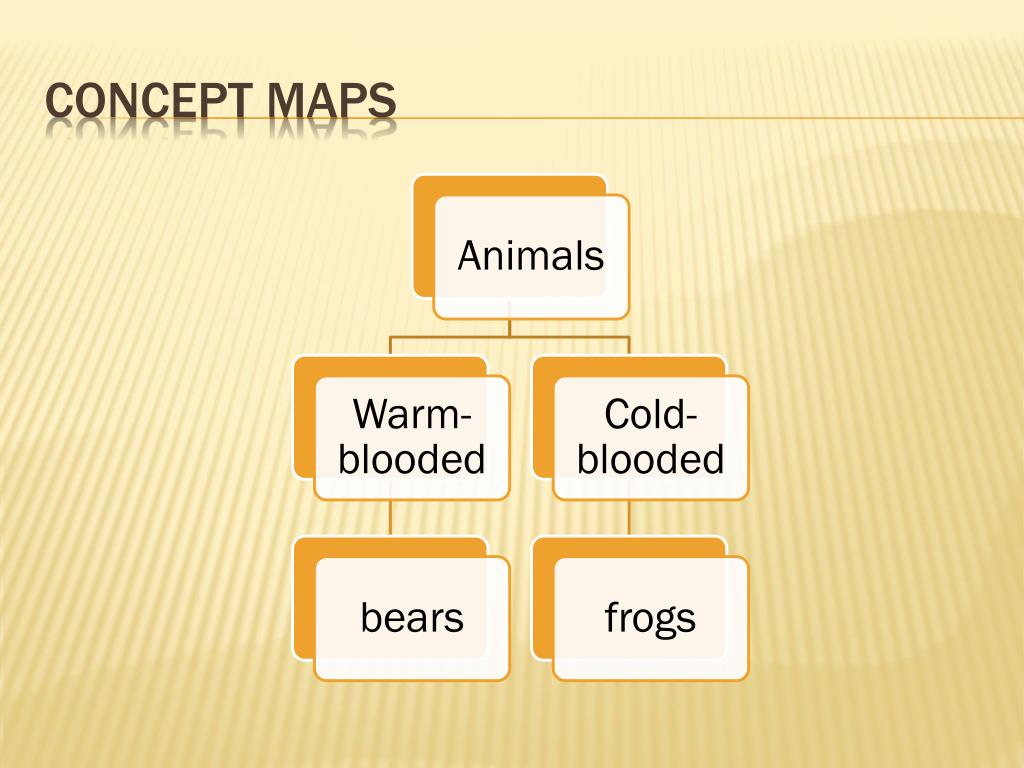 CONCEPT MAPS

Animals

Warm-blooded

Cold-blooded

bears

frogs